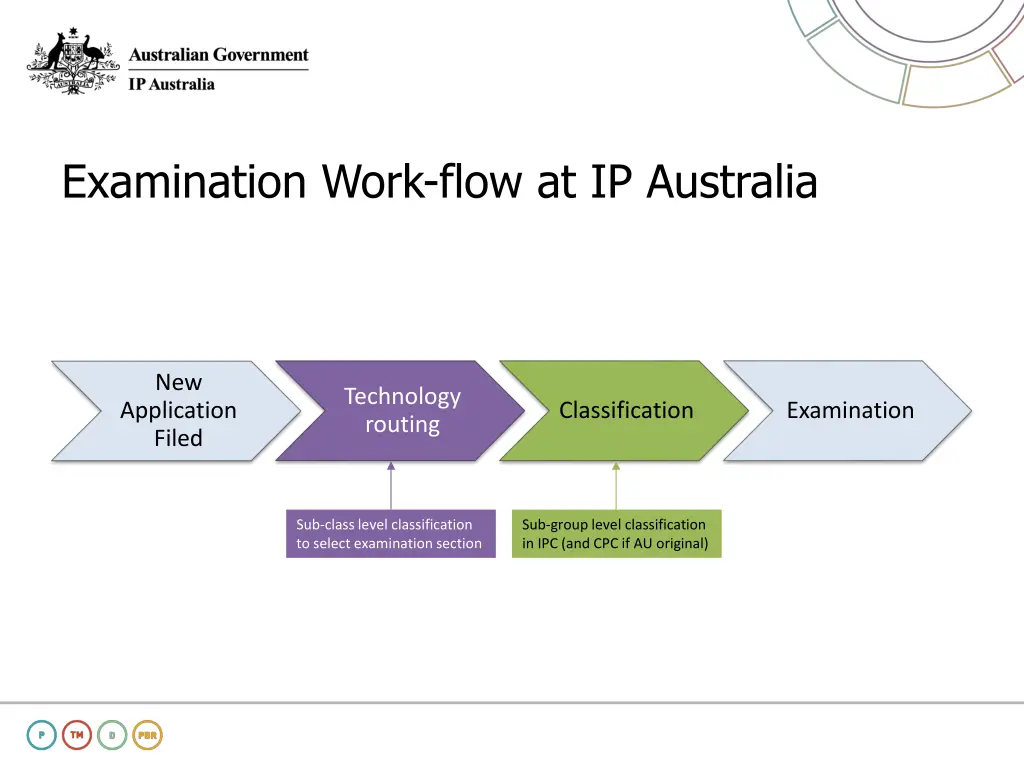 Australian Government
IP Australia

Examination Work-flow at IP Australia

New Application Filed

Technology routing

Classification

Examination

Sub-class level classification to select examination section

Sub-group level classification in IPC (and CPC if AU original)

P TM D PBR